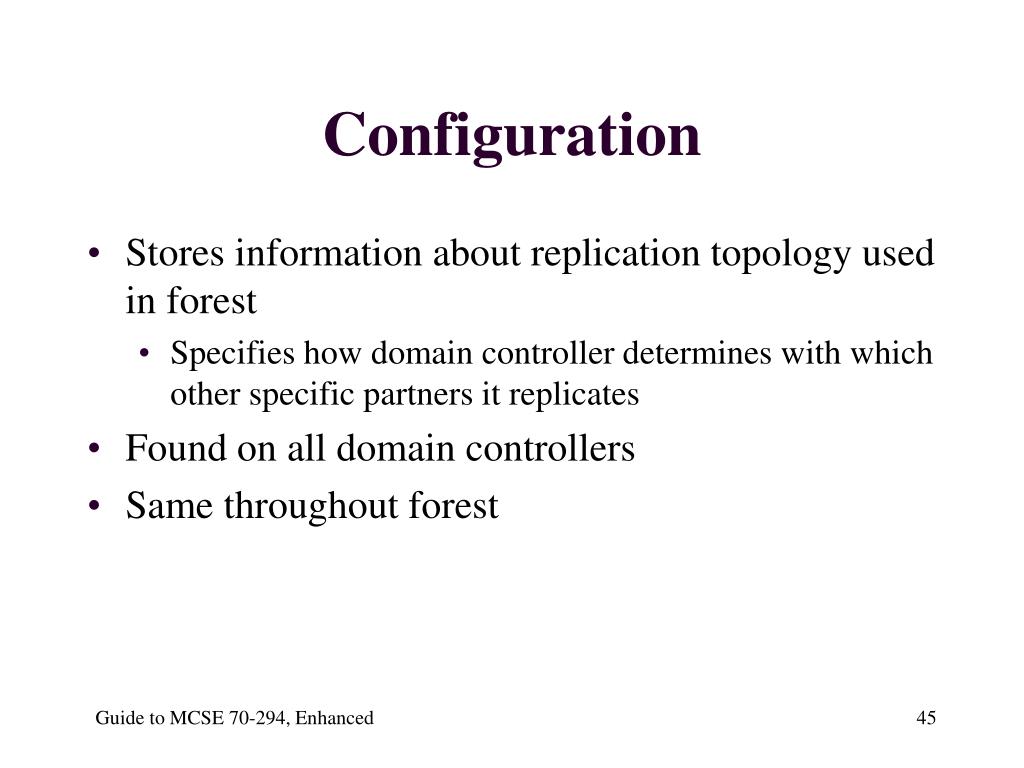 Configuration

• Stores information about replication topology used in forest
  • Specifies how domain controller determines with which other specific partners it replicates
• Found on all domain controllers
• Same throughout forest

Guide to MCSE 70-294, Enhanced

45